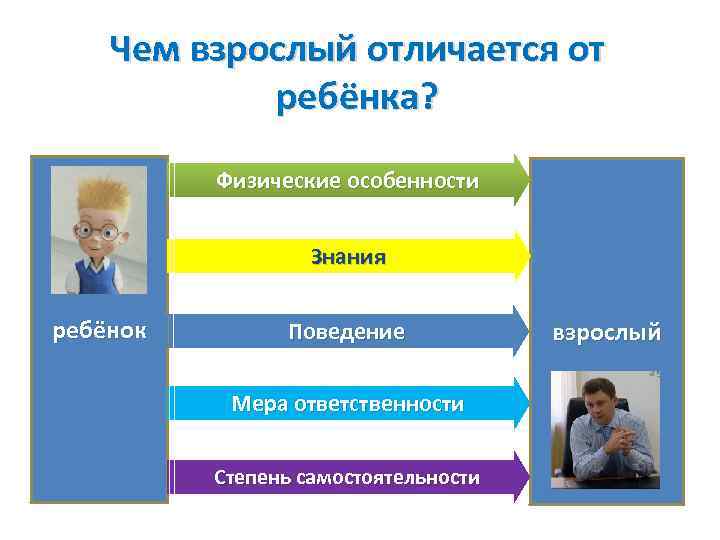 Чем взрослый отличается от ребёнка?

ребёнок

Физические особенности

Знания

Поведение

Мера ответственности

Степень самостоятельности

взрослый